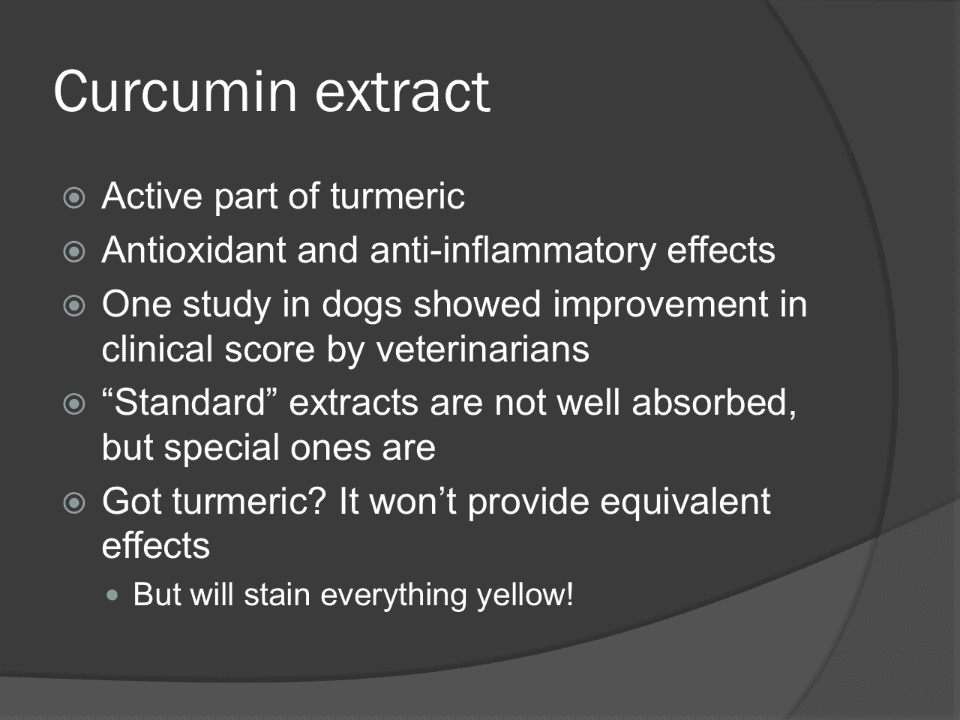 Curcumin extract

Active part of turmeric

Antioxidant and anti-inflammatory effects

One study in dogs showed improvement in clinical score by veterinarians

“Standard” extracts are not well absorbed, but special ones are

Got turmeric? It won’t provide equivalent effects

But will stain everything yellow!